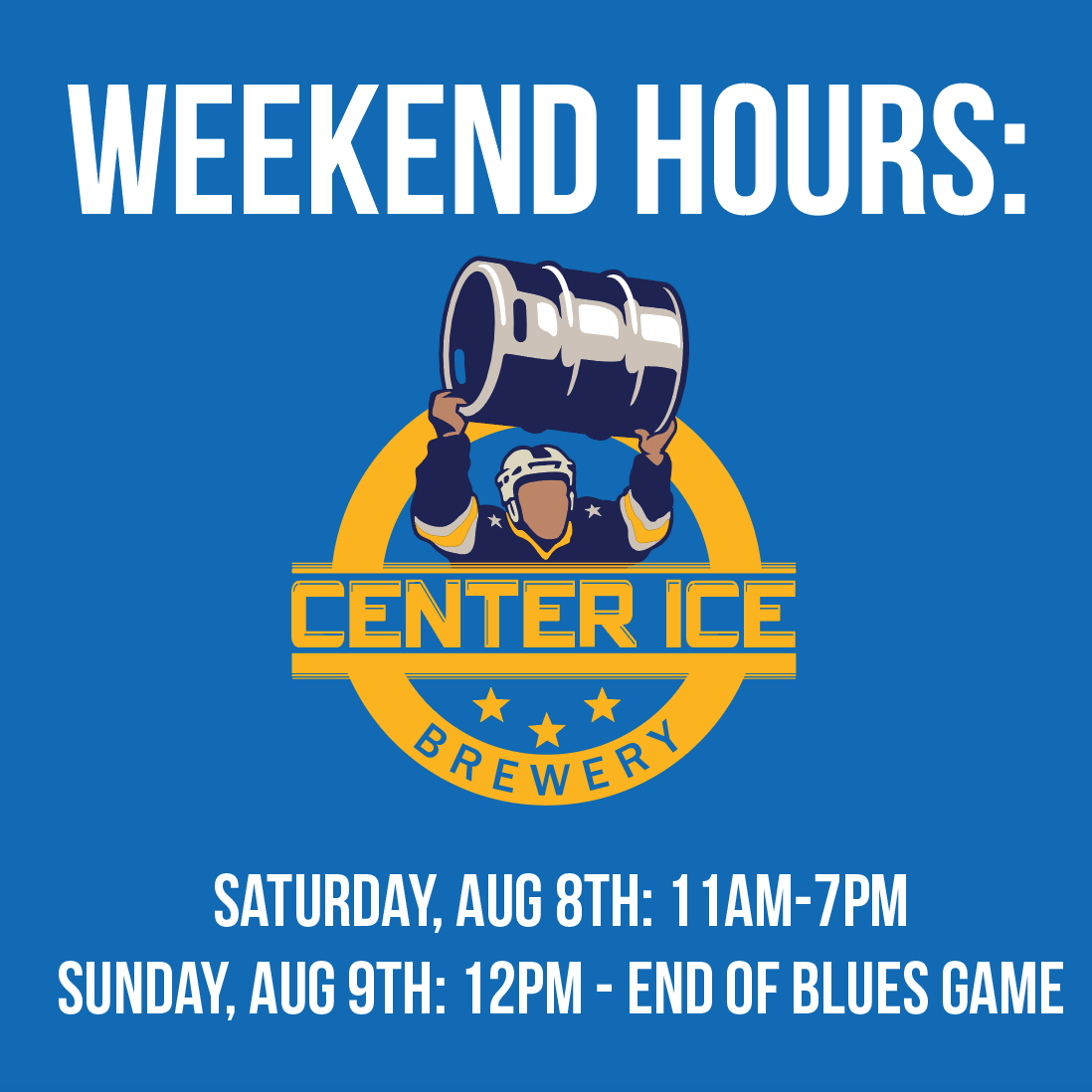 WEEKEND HOURS:

CENTER ICE

BREWERY

SATURDAY, AUG 8TH: 11AM-7PM
SUNDAY, AUG 9TH: 12PM - END OF BLUES GAME